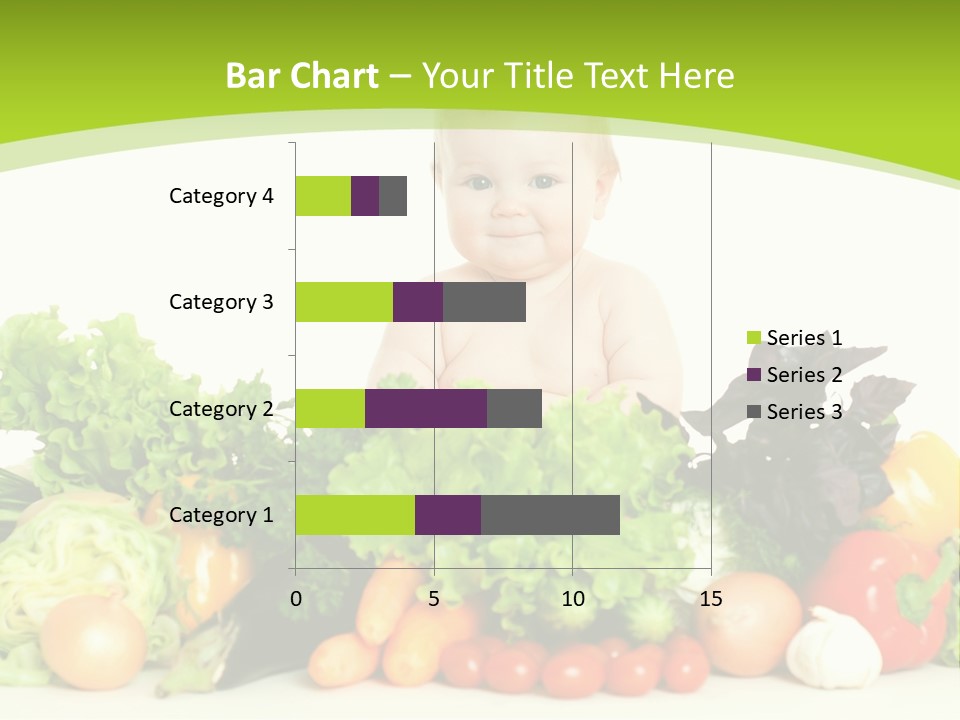 Bar Chart – Your Title Text Here

Category 4
Category 3
Category 2
Category 1

0
5
10
15

Series 1
Series 2
Series 3